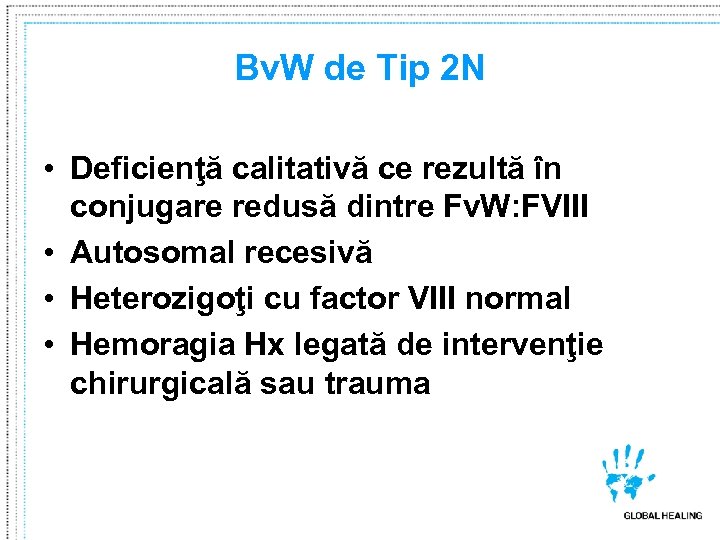 BvW de Tip 2N

• Deficienţă calitativă ce rezultă în conjugare redusă dintre FvW:FVIII
• Autosomal recesivă
• Heterozigoţi cu factor VIII normal
• Hemoragia Hx legată de intervenţie chirurgicală sau trauma

GLOBAL HEALING